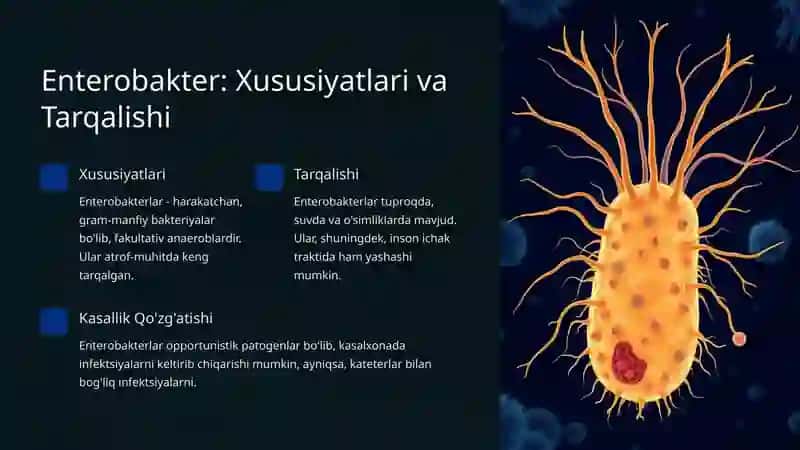 Enterobakter: Xususiyatlari va Tarqalishi

Xususiyatlari

Enterobakterlar - harakatchan, gram-manfiy bakteriyalar bo'lib, fakultativ anaeroblardir. Ular atrof-muhitda keng tarqalgan.

Tarqalishi

Enterobakterlar tuproqda, suvda va o'simliklarda mavjud. Ular, shuningdek, inson ichak traktida ham yashashi mumkin.

Kasallik Qo'zg'atishi

Enterobakterlar opportunistik patogenlar bo'lib, kasalxonada infektsiyalarni keltirib chiqarishi mumkin, ayniqsa, kateterlar bilan bog'liq infektsiyalarni.